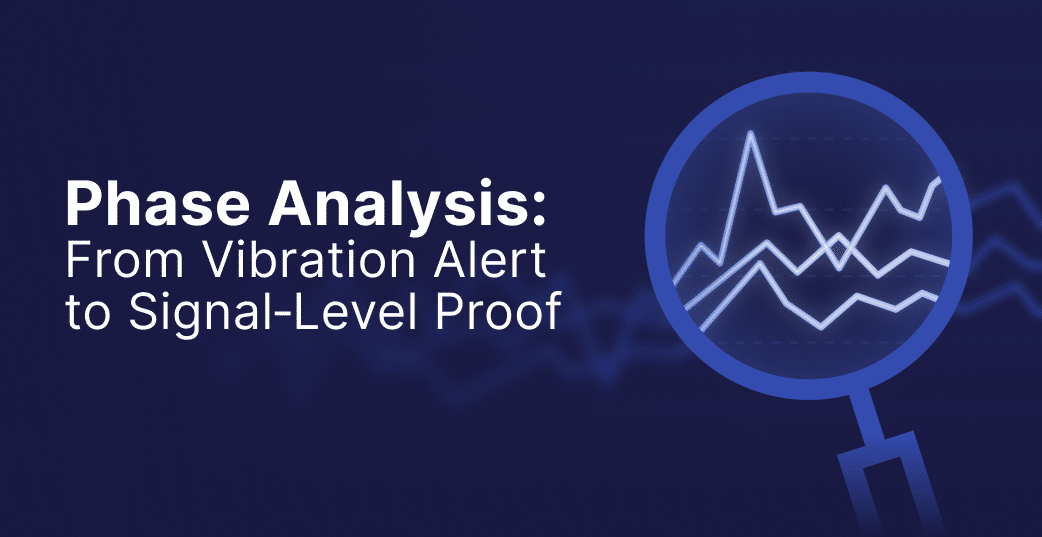 Phase Analysis:
From Vibration Alert to Signal-Level Proof